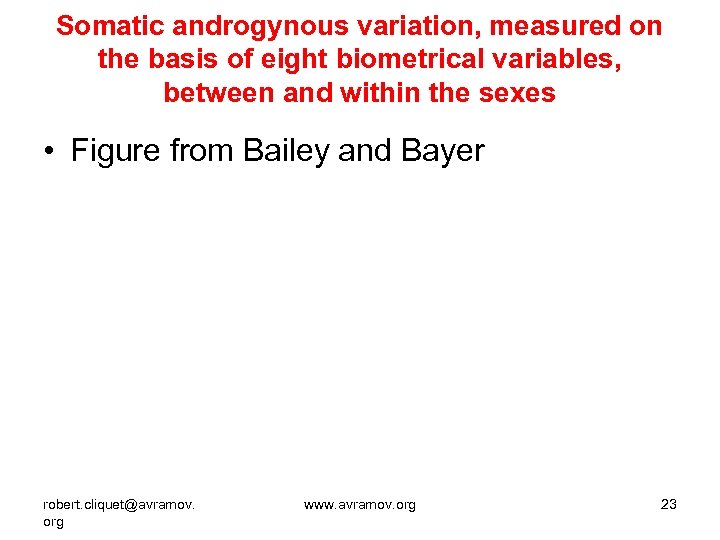 Somatic androgynous variation, measured on the basis of eight biometrical variables, between and within the sexes

• Figure from Bailey and Bayer

robert.cliquet@avramov.org

www.avramov.org

23